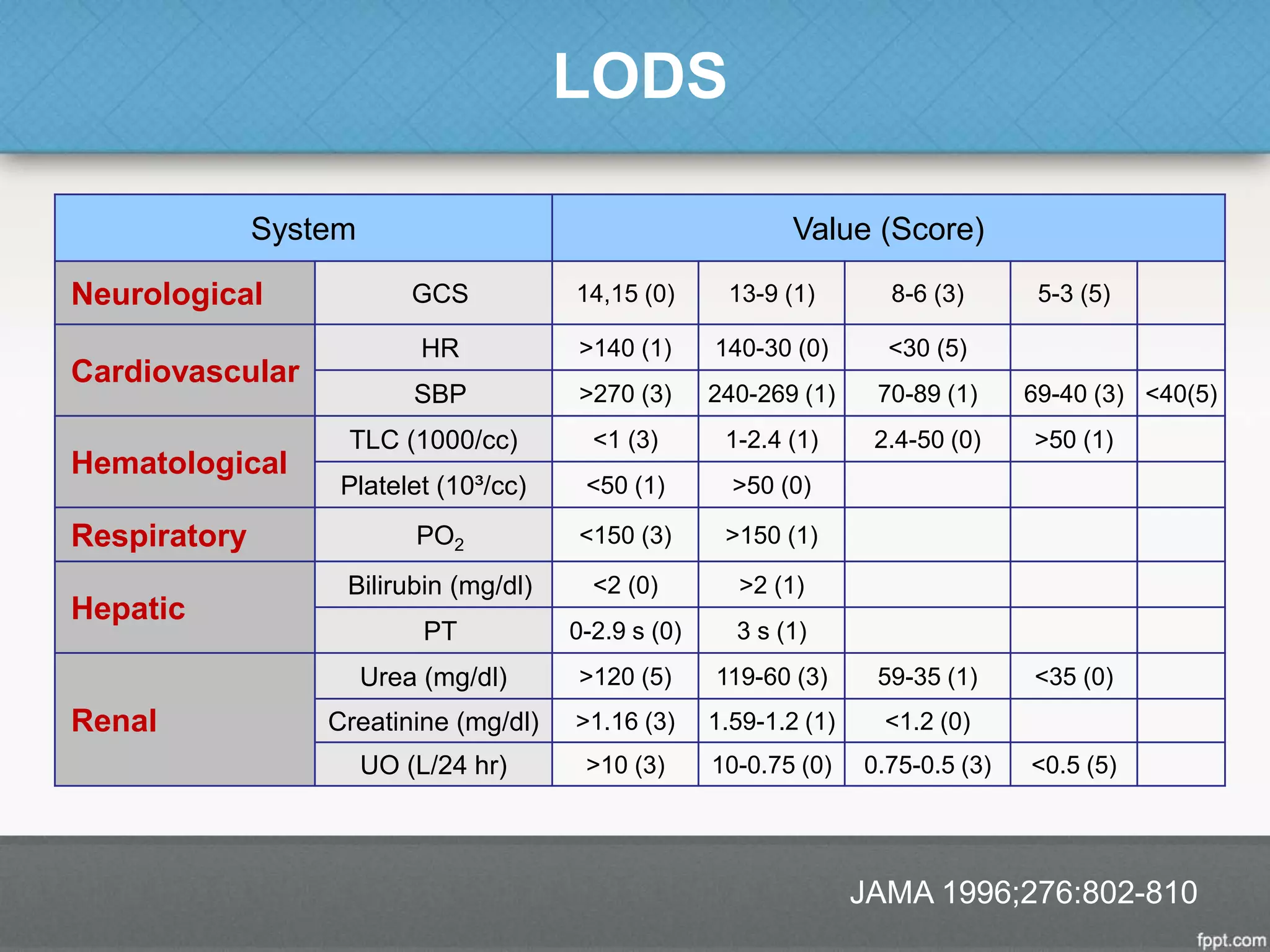 LODS

| System | | Value (Score) | | | | |
|---|---|---|---|---|---|---|
| Neurological | GCS | 14,15 (0) | 13-9 (1) | 8-6 (3) | 5-3 (5) | |
| Cardiovascular | HR | >140 (1) | 140-30 (0) | <30 (5) | | |
| | SBP | >270 (3) | 240-269 (1) | 70-89 (1) | 69-40 (3) | <40(5) |
| Hematological | TLC (1000/cc) | <1 (3) | 1-2.4 (1) | 2.4-50 (0) | >50 (1) | |
| | Platelet ($10^3$/cc) | <50 (1) | >50 (0) | | | |
| Respiratory | $PO_2$ | <150 (3) | >150 (1) | | | |
| Hepatic | Bilirubin (mg/dl) | <2 (0) | >2 (1) | | | |
| | PT | 0-2.9 s (0) | 3 s (1) | | | |
| Renal | Urea (mg/dl) | >120 (5) | 119-60 (3) | 59-35 (1) | <35 (0) | |
| | Creatinine (mg/dl) | >1.16 (3) | 1.59-1.2 (1) | <1.2 (0) | | |
| | UO (L/24 hr) | >10 (3) | 10-0.75 (0) | 0.75-0.5 (3) | <0.5 (5) | |

JAMA 1996;276:802-810

fppt.com